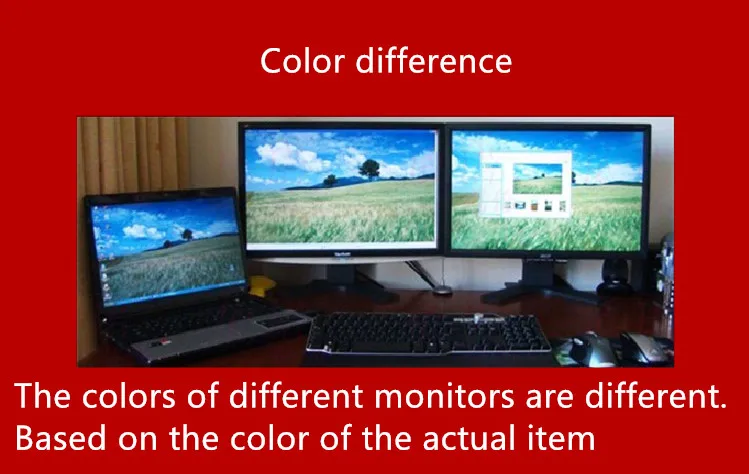 Color difference

The colors of different monitors are different. Based on the color of the actual item